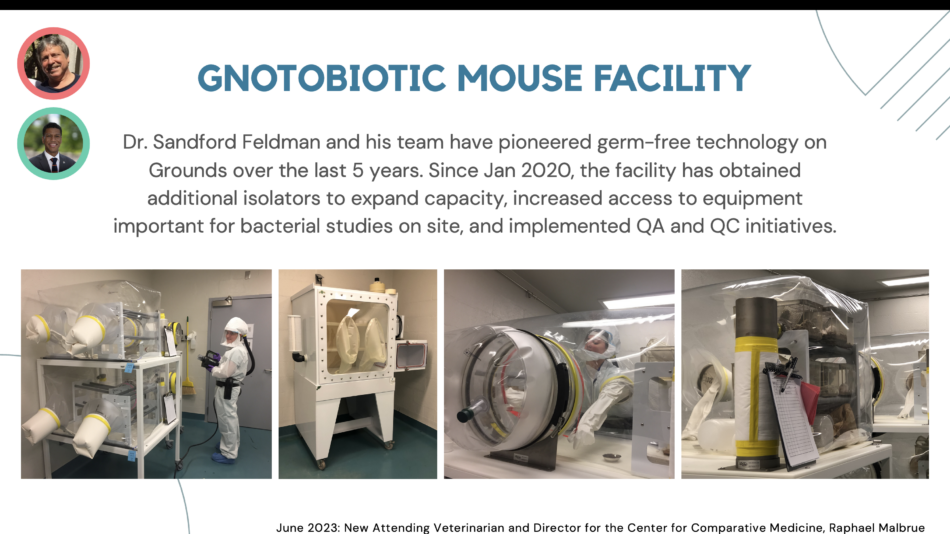 GNOTOBIOTIC MOUSE FACILITY

Dr. Sandford Feldman and his team have pioneered germ-free technology on Grounds over the last 5 years. Since Jan 2020, the facility has obtained additional isolators to expand capacity, increased access to equipment important for bacterial studies on site, and implemented QA and QC initiatives.

June 2023: New Attending Veterinarian and Director for the Center for Comparative Medicine, Raphael Malbrue